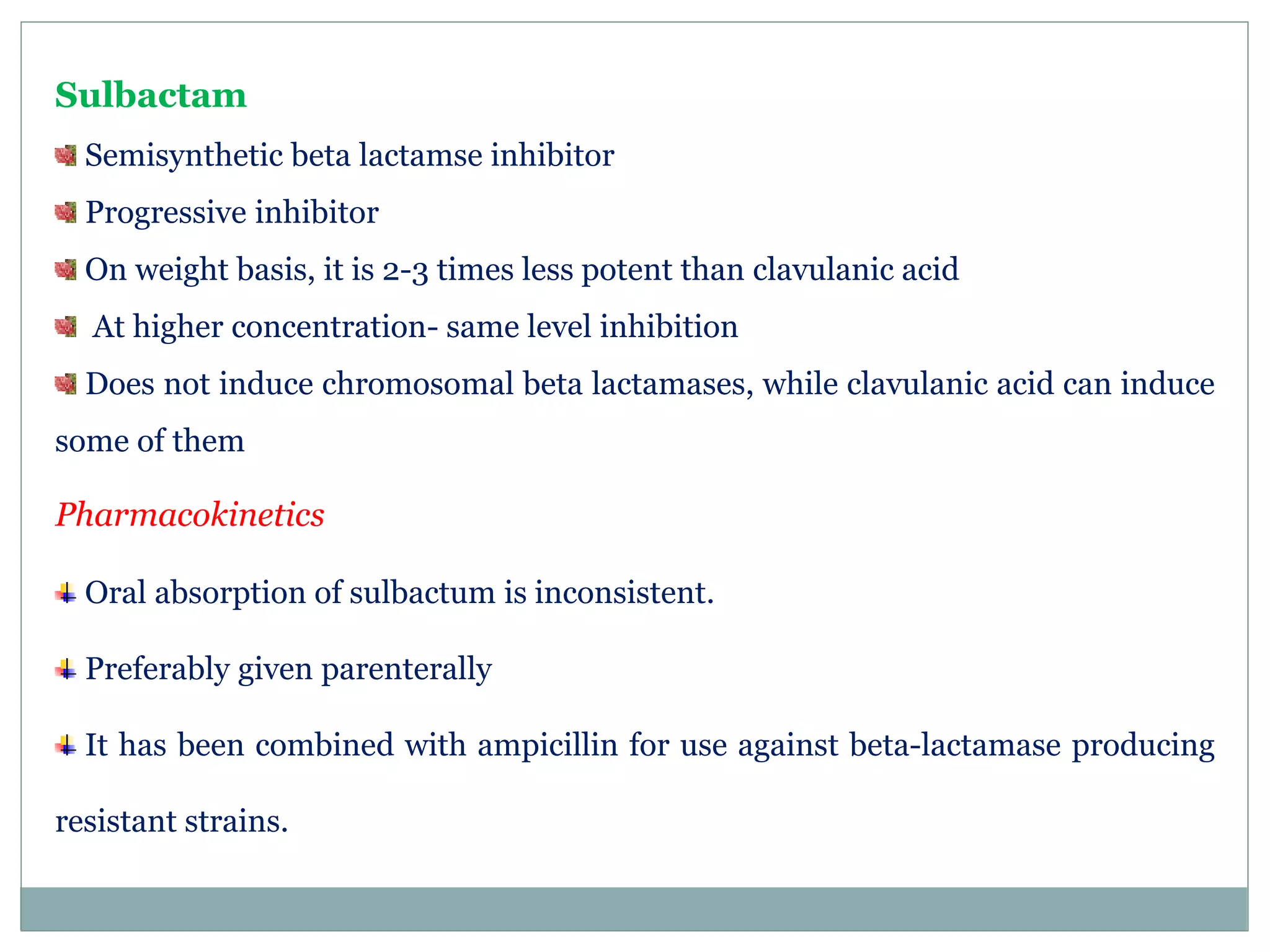 Sulbactam

Semisynthetic beta lactamse inhibitor

Progressive inhibitor

On weight basis, it is 2-3 times less potent than clavulanic acid

At higher concentration- same level inhibition

Does not induce chromosomal beta lactamases, while clavulanic acid can induce some of them

Pharmacokinetics

Oral absorption of sulbactum is inconsistent.

Preferably given parenterally

It has been combined with ampicillin for use against beta-lactamase producing resistant strains.